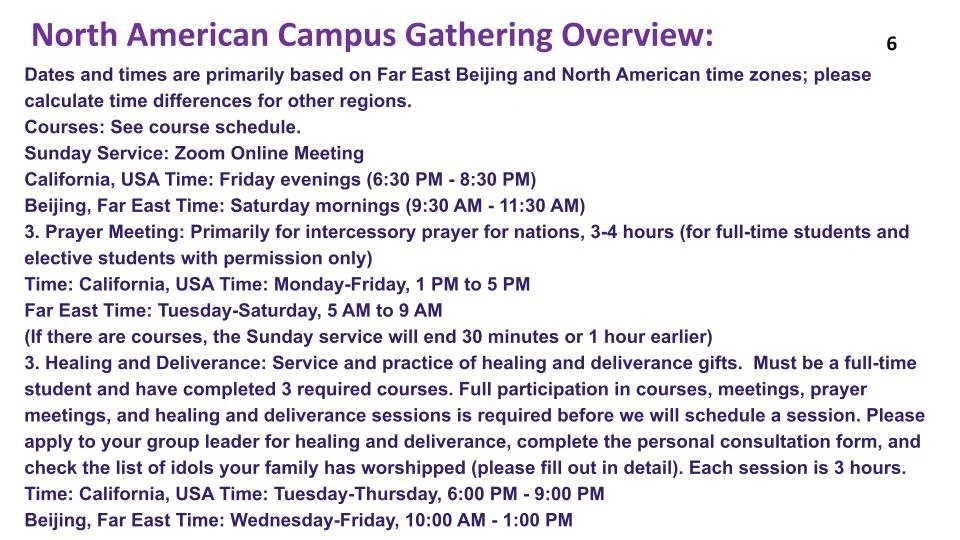 North American Campus Gathering Overview:

6

Dates and times are primarily based on Far East Beijing and North American time zones; please calculate time differences for other regions.
Courses: See course schedule.
Sunday Service: Zoom Online Meeting
California, USA Time: Friday evenings (6:30 PM - 8:30 PM)
Beijing, Far East Time: Saturday mornings (9:30 AM - 11:30 AM)
3. Prayer Meeting: Primarily for intercessory prayer for nations, 3-4 hours (for full-time students and elective students with permission only)
Time: California, USA Time: Monday-Friday, 1 PM to 5 PM
Far East Time: Tuesday-Saturday, 5 AM to 9 AM
(If there are courses, the Sunday service will end 30 minutes or 1 hour earlier)
3. Healing and Deliverance: Service and practice of healing and deliverance gifts. Must be a full-time student and have completed 3 required courses. Full participation in courses, meetings, prayer meetings, and healing and deliverance sessions is required before we will schedule a session. Please apply to your group leader for healing and deliverance, complete the personal consultation form, and check the list of idols your family has worshipped (please fill out in detail). Each session is 3 hours.
Time: California, USA Time: Tuesday-Thursday, 6:00 PM - 9:00 PM
Beijing, Far East Time: Wednesday-Friday, 10:00 AM - 1:00 PM